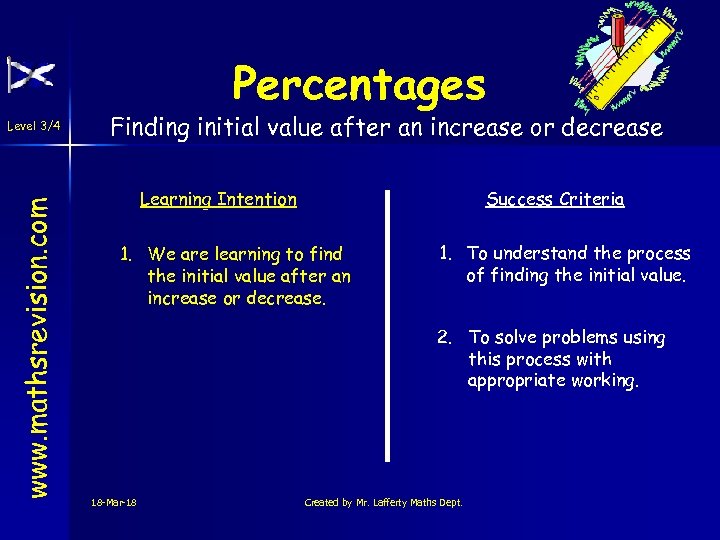 Level 3/4

www.mathsrevision.com

Percentages

Finding initial value after an increase or decrease

Learning Intention

1. We are learning to find the initial value after an increase or decrease.

Success Criteria

1. To understand the process of finding the initial value.

2. To solve problems using this process with appropriate working.

18-Mar-18

Created by Mr. Lafferty Maths Dept.